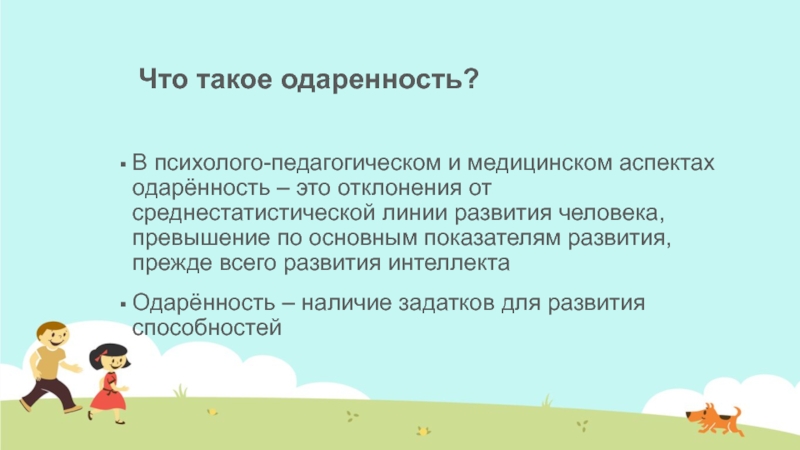 Что такое одаренность?

▪ В психолого-педагогическом и медицинском аспектах одарённость – это отклонения от среднестатистической линии развития человека, превышение по основным показателям развития, прежде всего развития интеллекта

▪ Одарённость – наличие задатков для развития способностей